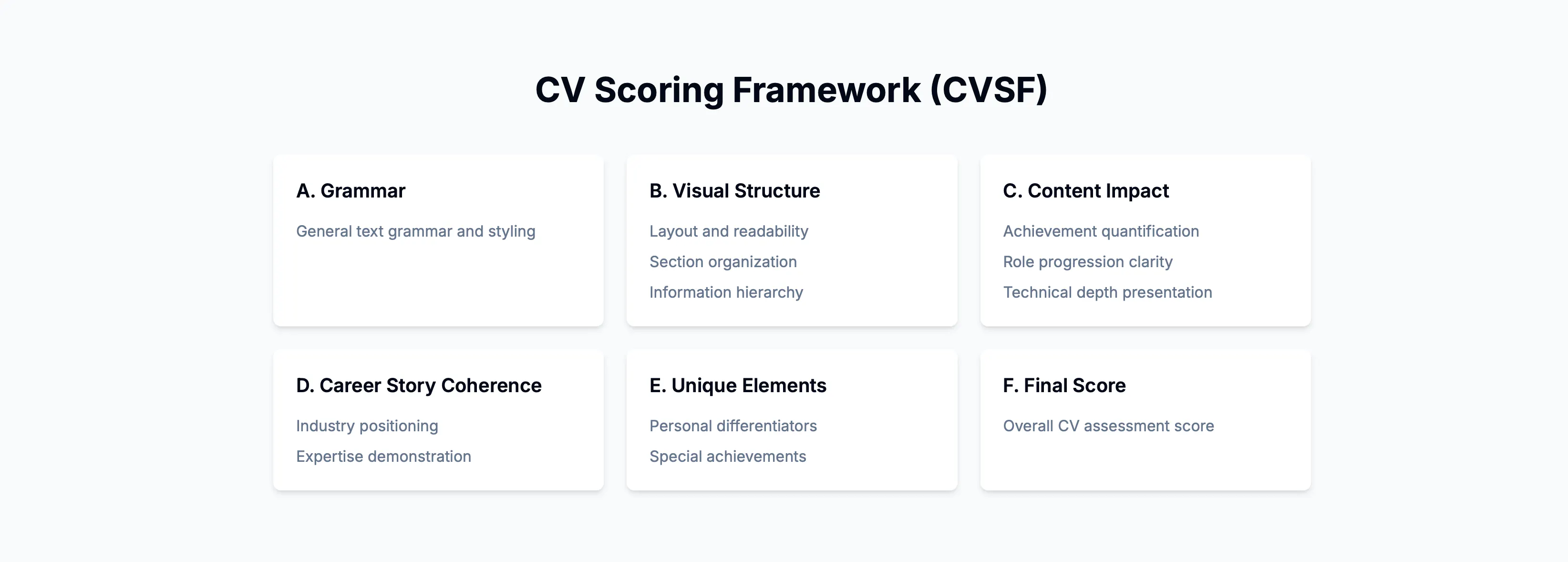 CV Scoring Framework (CVSF)

A. Grammar

General text grammar and styling

B. Visual Structure

Layout and readability

Section organization

Information hierarchy

C. Content Impact

Achievement quantification

Role progression clarity

Technical depth presentation

D. Career Story Coherence

Industry positioning

Expertise demonstration

E. Unique Elements

Personal differentiators

Special achievements

F. Final Score

Overall CV assessment score